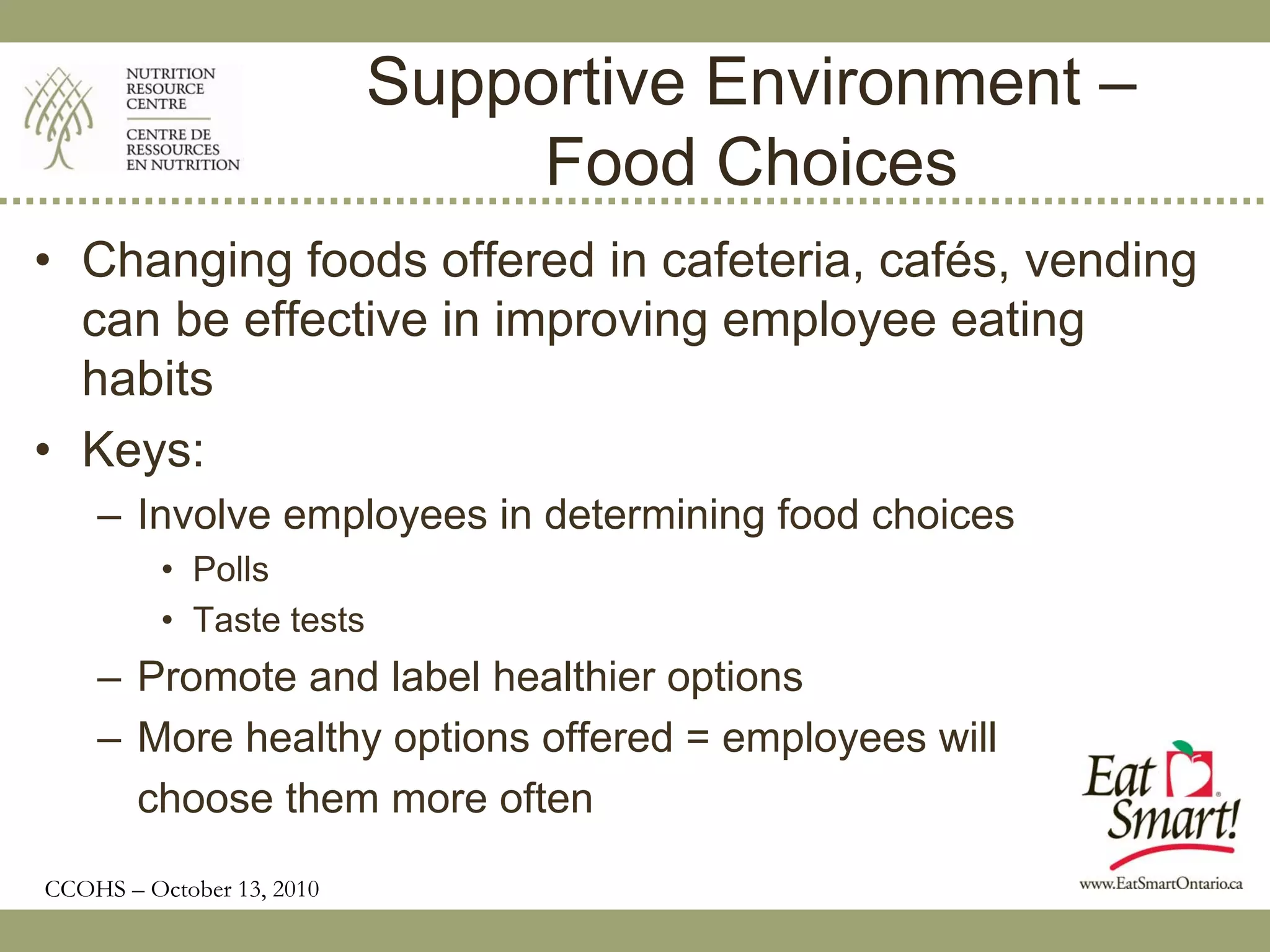 NUTRITION RESOURCE CENTRE

CENTRE DE RESSOURCES EN NUTRITION

Supportive Environment – Food Choices

• Changing foods offered in cafeteria, cafés, vending can be effective in improving employee eating habits

• Keys:

– Involve employees in determining food choices

• Polls

• Taste tests

– Promote and label healthier options

– More healthy options offered = employees will choose them more often

CCOHS – October 13, 2010

Eat Smart!

www.EatSmartOntario.ca